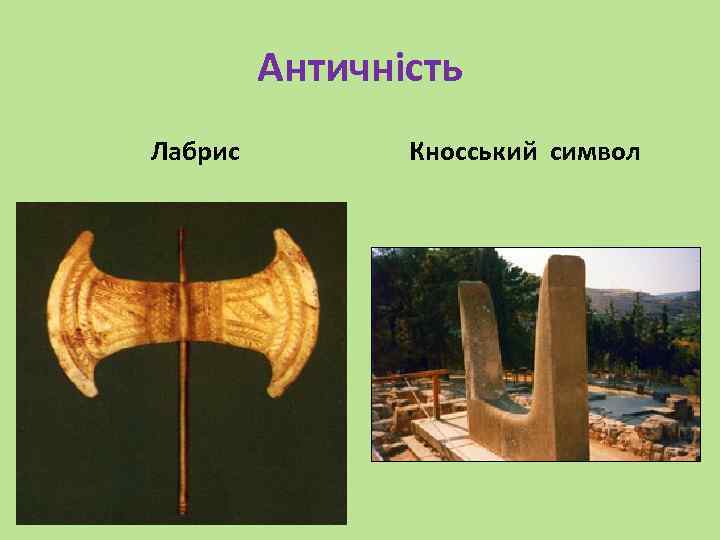 Античність

Лабрис

Кносський символ